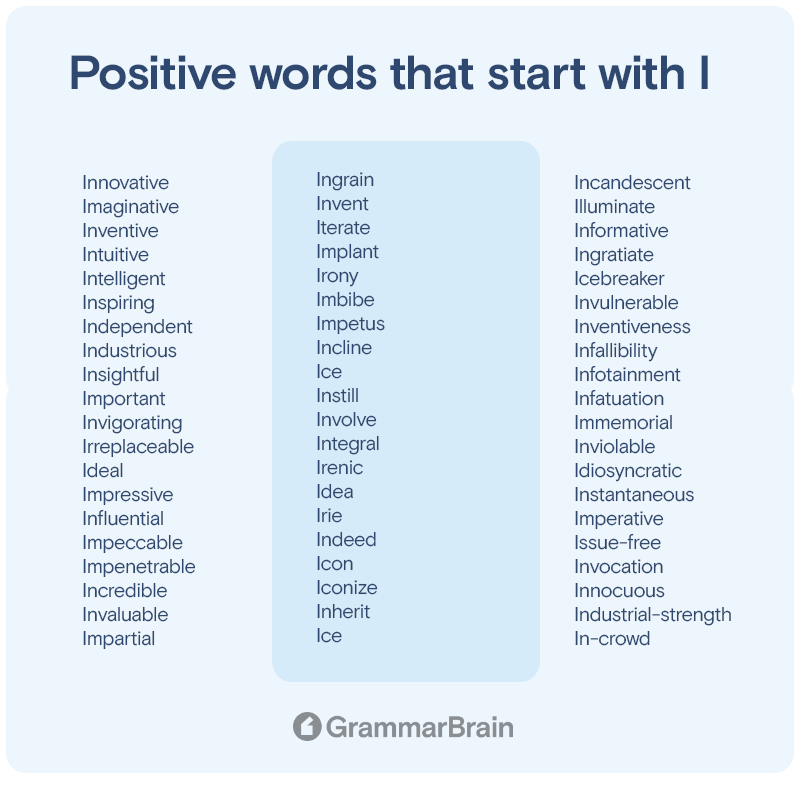 Positive words that start with I

Innovative
Imaginative
Inventive
Intuitive
Intelligent
Inspiring
Independent
Industrious
Insightful
Important
Invigorating
Irreplaceable
Ideal
Impressive
Influential
Impeccable
Impenetrable
Incredible
Invaluable
Impartial

Ingrain
Invent
Iterate
Implant
Irony
Imbibe
Impetus
Incline
Ice
Instill
Involve
Integral
Irenic
Idea
Irie
Indeed
Icon
Iconize
Inherit
Ice

Incandescent
Illuminate
Informative
Ingratiate
Icebreaker
Invulnerable
Inventiveness
Infallibility
Infotainment
Infatuation
Immemorial
Inviolable
Idiosyncratic
Instantaneous
Imperative
Issue-free
Invocation
Innocuous
Industrial-strength
In-crowd

GrammarBrain